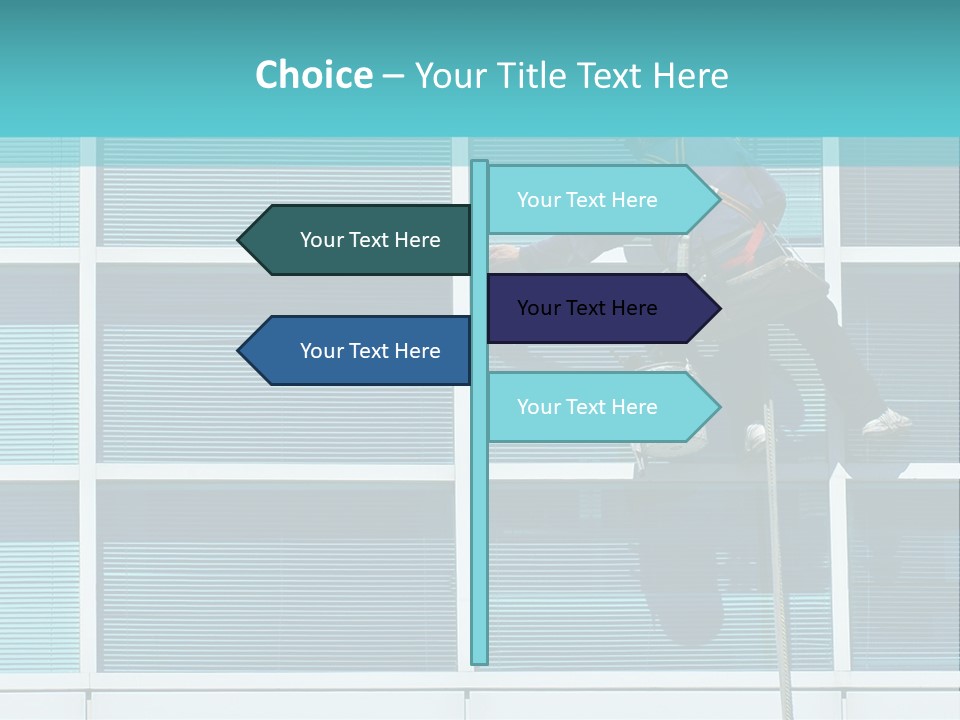 Choice – Your Title Text Here

Your Text Here

Your Text Here

Your Text Here

Your Text Here

Your Text Here